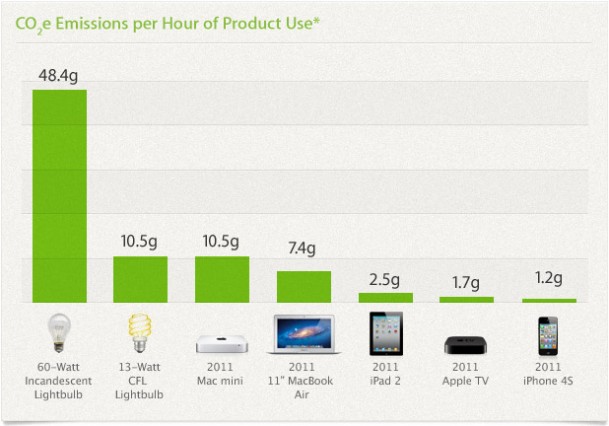 $CO_2e$ Emissions per Hour of Product Use*

48.4g

10.5g

10.5g

7.4g

2.5g

1.7g

1.2g

60-Watt Incandescent Lightbulb

13-Watt CFL Lightbulb

2011 Mac mini

2011 11" MacBook Air

2011 iPad 2

2011 Apple TV

2011 iPhone 4S